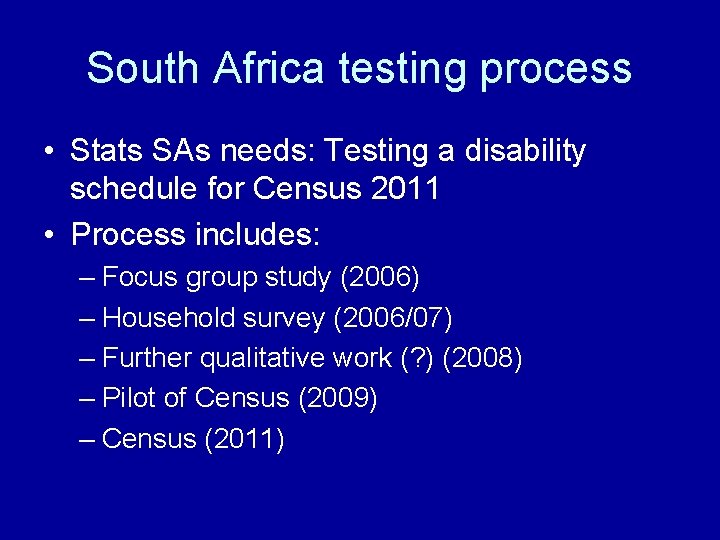 South Africa testing process

• Stats SAs needs: Testing a disability schedule for Census 2011
• Process includes:
– Focus group study (2006)
– Household survey (2006/07)
– Further qualitative work (?) (2008)
– Pilot of Census (2009)
– Census (2011)